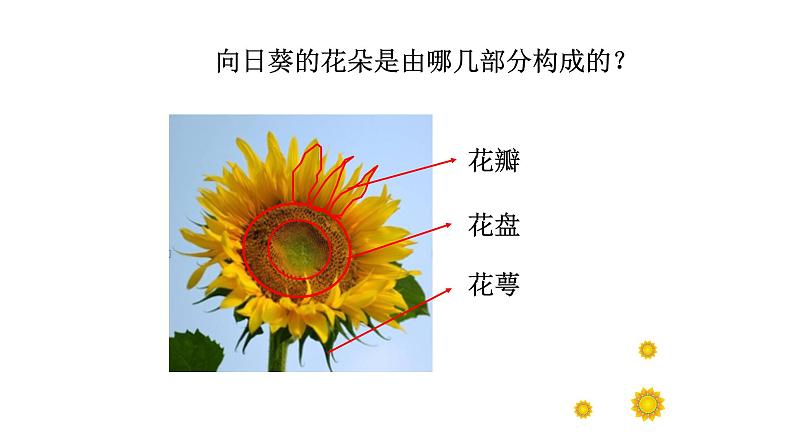 向日葵的花朵是由哪几部分构成的？

花瓣

花盘

花萼